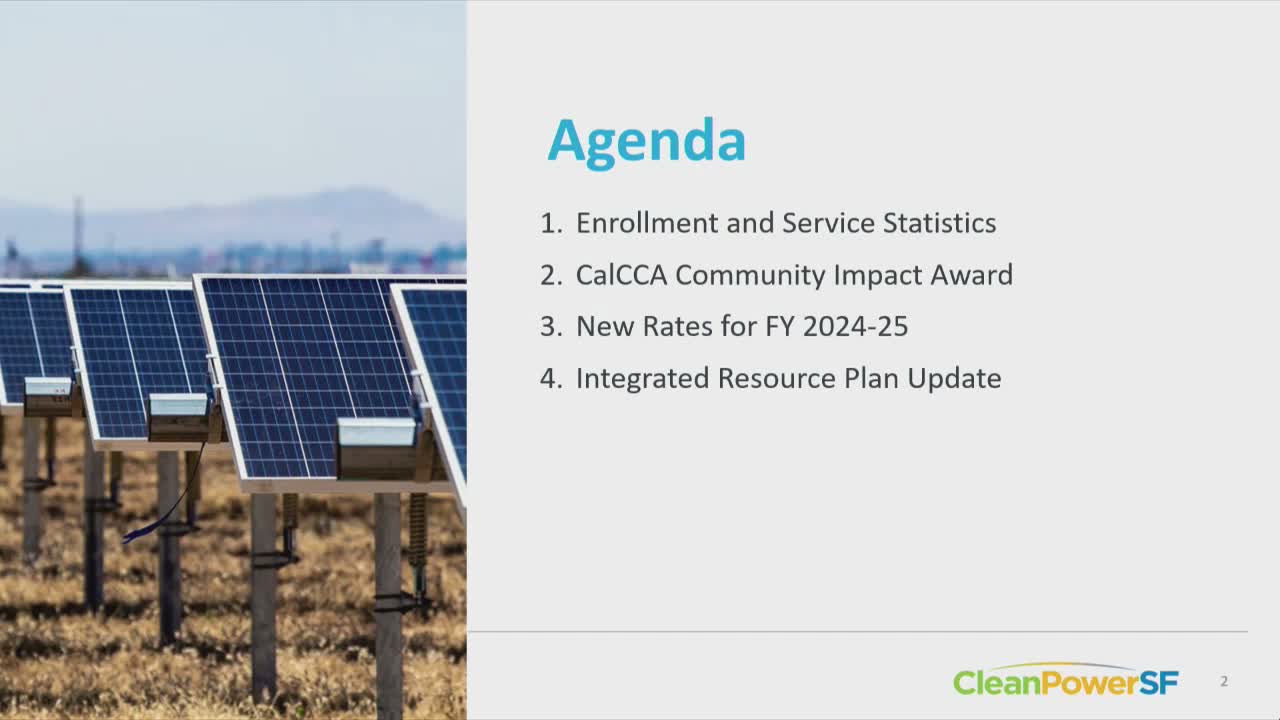 Agenda

1. Enrollment and Service Statistics
2. CalCCA Community Impact Award
3. New Rates for FY 2024-25
4. Integrated Resource Plan Update

CleanPowerSF

2